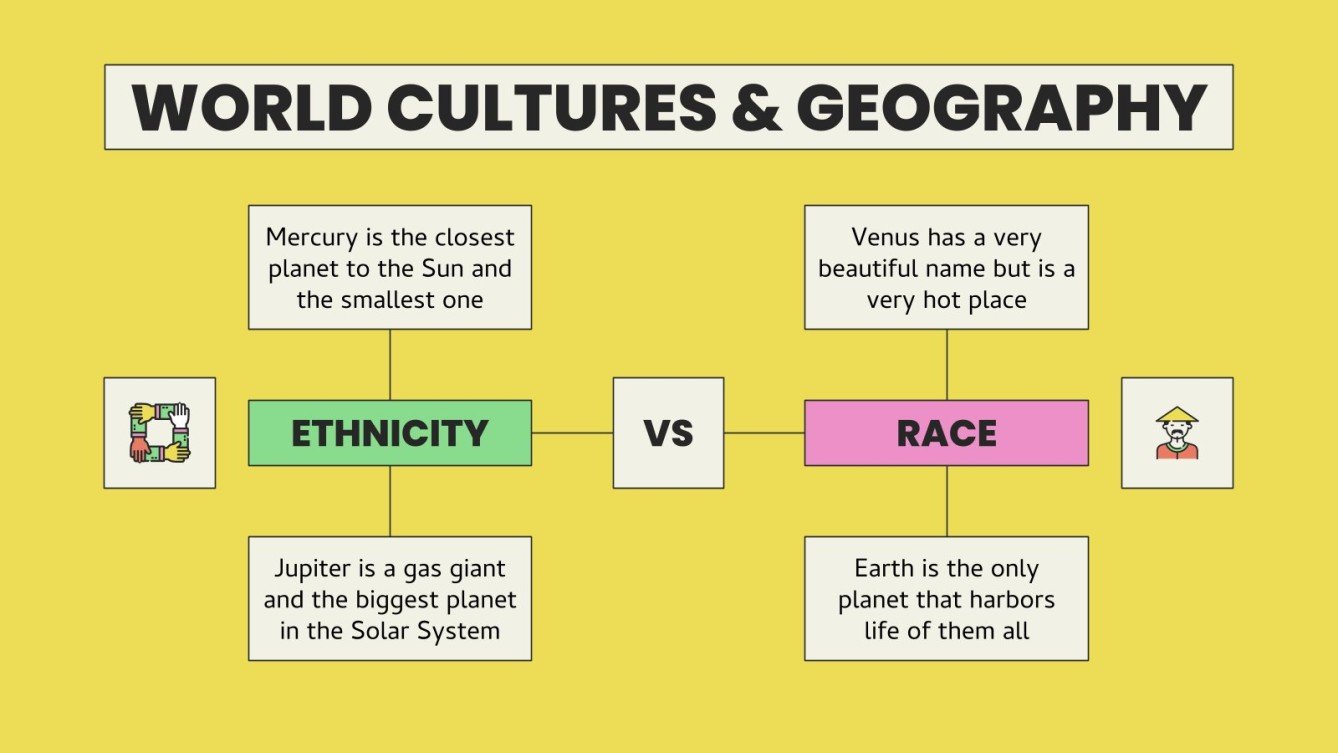 WORLD CULTURES & GEOGRAPHY

Mercury is the closest planet to the Sun and the smallest one

ETHNICITY

Jupiter is a gas giant and the biggest planet in the Solar System

VS

Venus has a very beautiful name but is a very hot place

RACE

Earth is the only planet that harbors life of them all